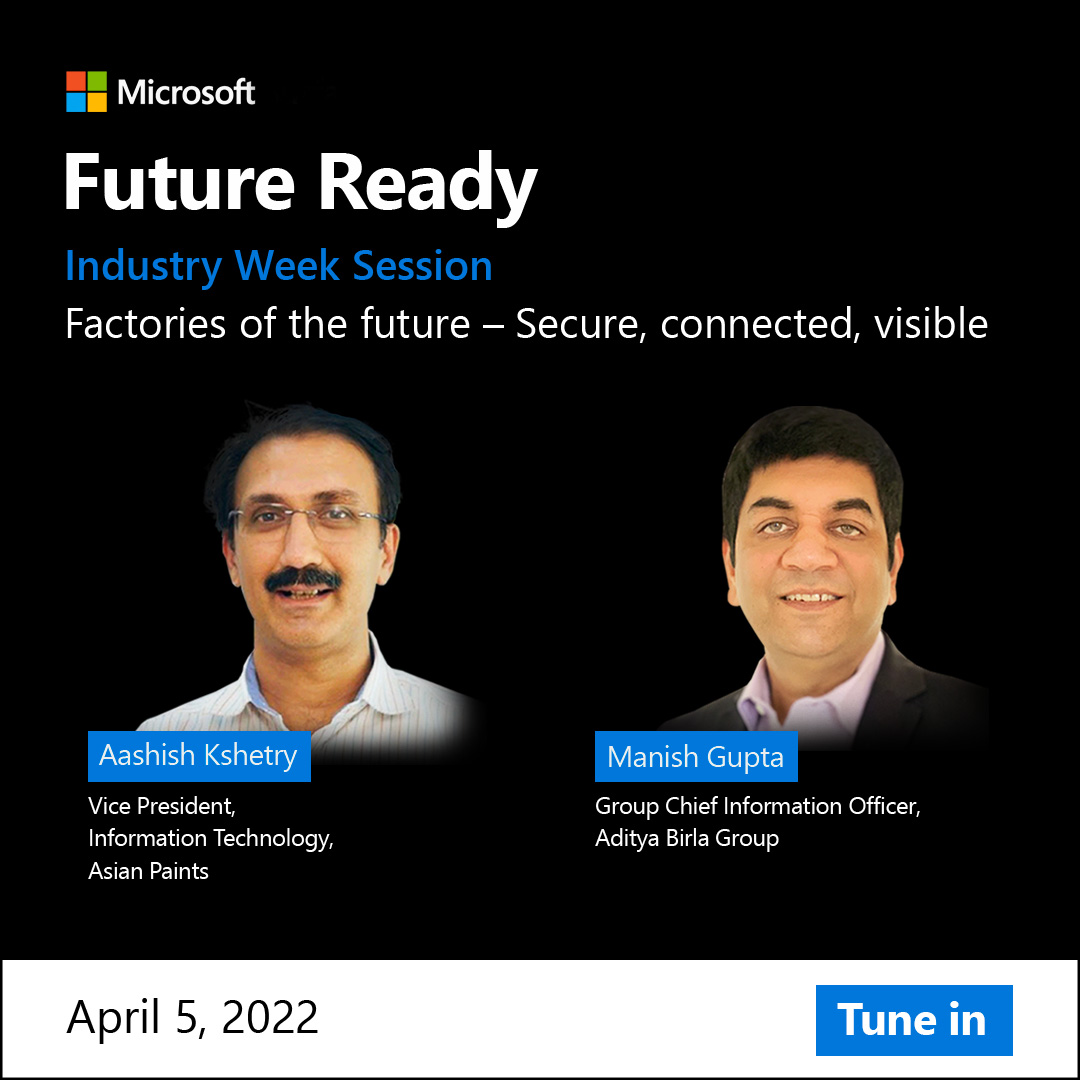 Microsoft

Future Ready

Industry Week Session

Factories of the future – Secure, connected, visible

Aashish Kshetry

Vice President, Information Technology, Asian Paints

Manish Gupta

Group Chief Information Officer, Aditya Birla Group

April 5, 2022

Tune in